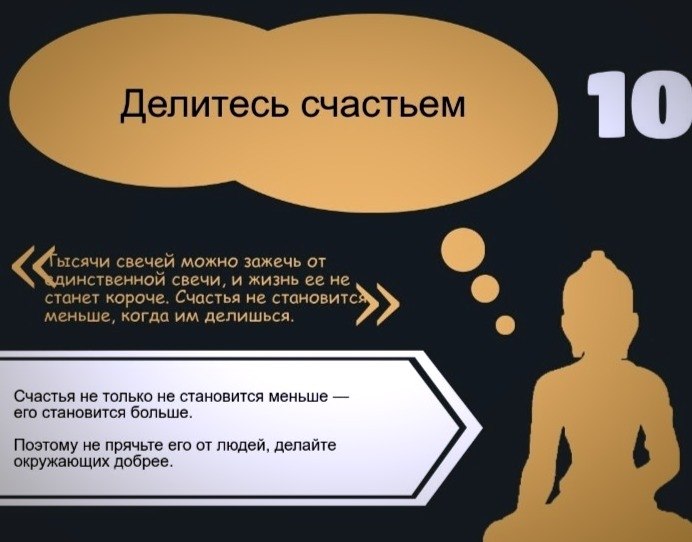 Делитесь счастьем

10

«Тысячи свечей можно зажечь от единственной свечи, и жизнь ее не станет короче. Счастья не становится меньше, когда им делишься.»

Счастья не только не становится меньше — его становится больше.

Поэтому не прячьте его от людей, делайте окружающих добрее.